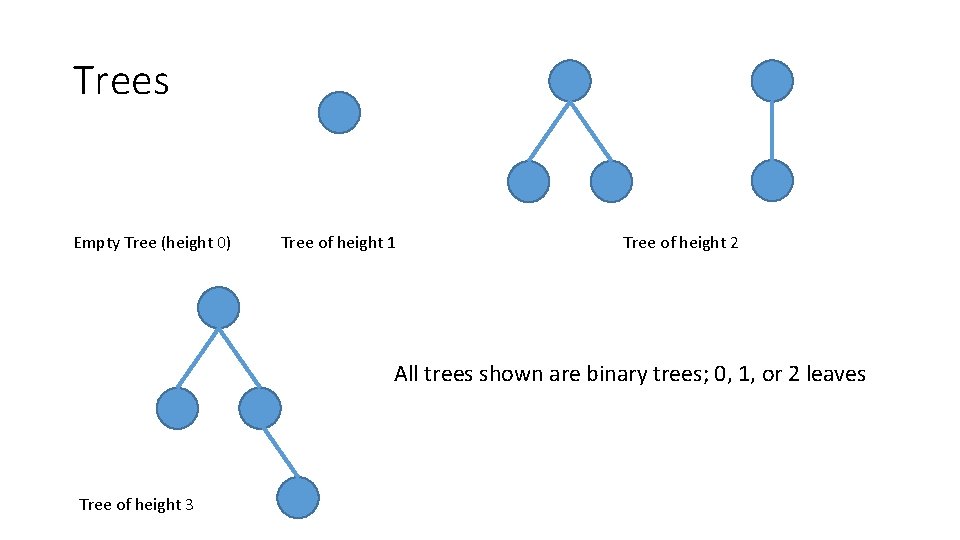 Trees

Empty Tree (height 0)

Tree of height 1

Tree of height 2

Tree of height 3

All trees shown are binary trees; 0, 1, or 2 leaves